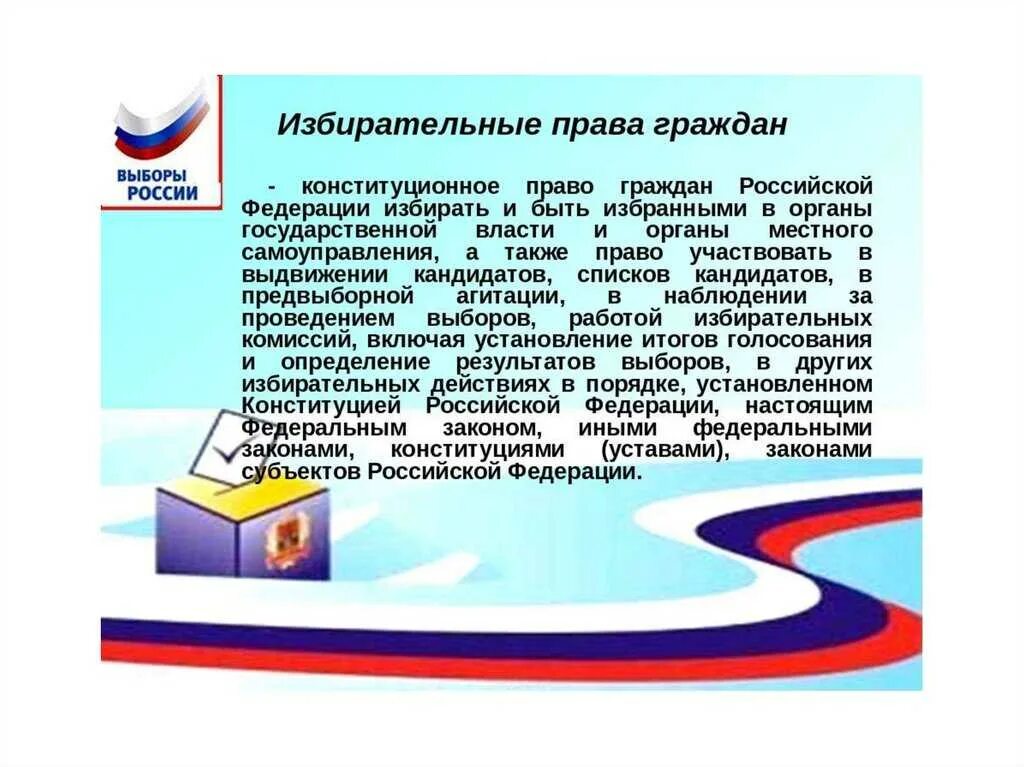 ВЫБОРЫ РОССИИ

Избирательные права граждан

- конституционное право граждан Российской Федерации избирать и быть избранными в органы государственной власти и органы местного самоуправления, а также право участвовать в выдвижении кандидатов, списков кандидатов, в предвыборной агитации, в наблюдении за проведением выборов, работой избирательных комиссий, включая установление итогов голосования и определение результатов выборов, в других избирательных действиях в порядке, установленном Конституцией Российской Федерации, настоящим Федеральным законом, иными федеральными законами, конституциями (уставами), законами субъектов Российской Федерации.